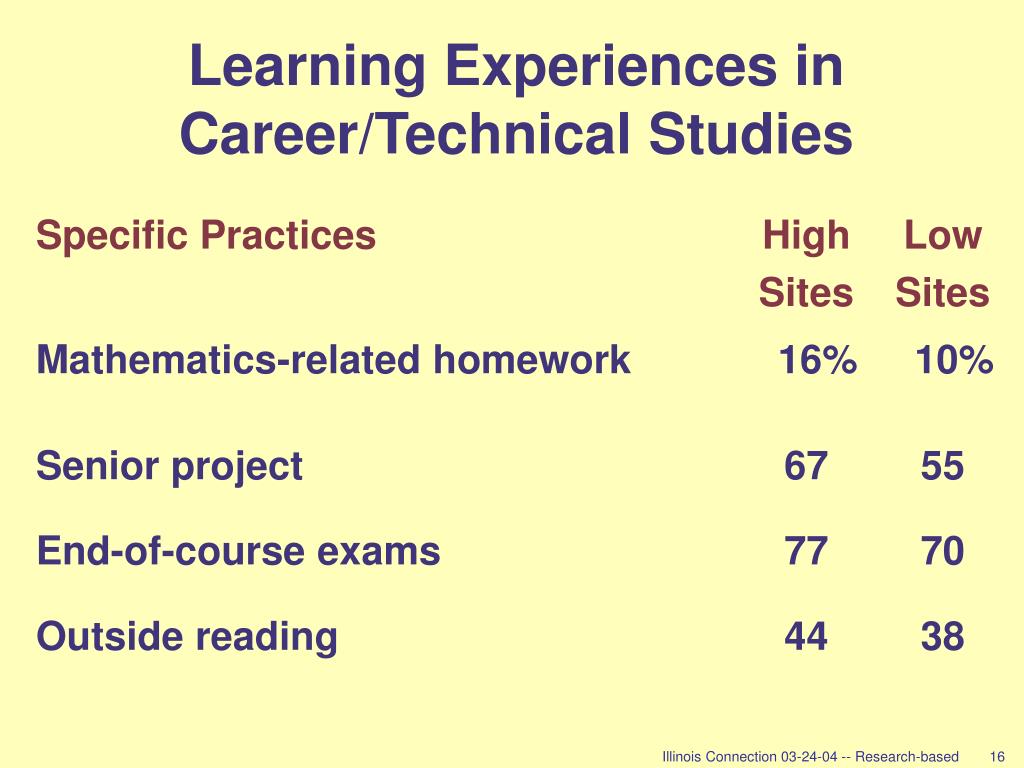 Learning Experiences in Career/Technical Studies

| Specific Practices | High Sites | Low Sites |
|---|---|---|
| Mathematics-related homework | 16% | 10% |
| Senior project | 67 | 55 |
| End-of-course exams | 77 | 70 |
| Outside reading | 44 | 38 |

Illinois Connection 03-24-04 -- Research-based 16